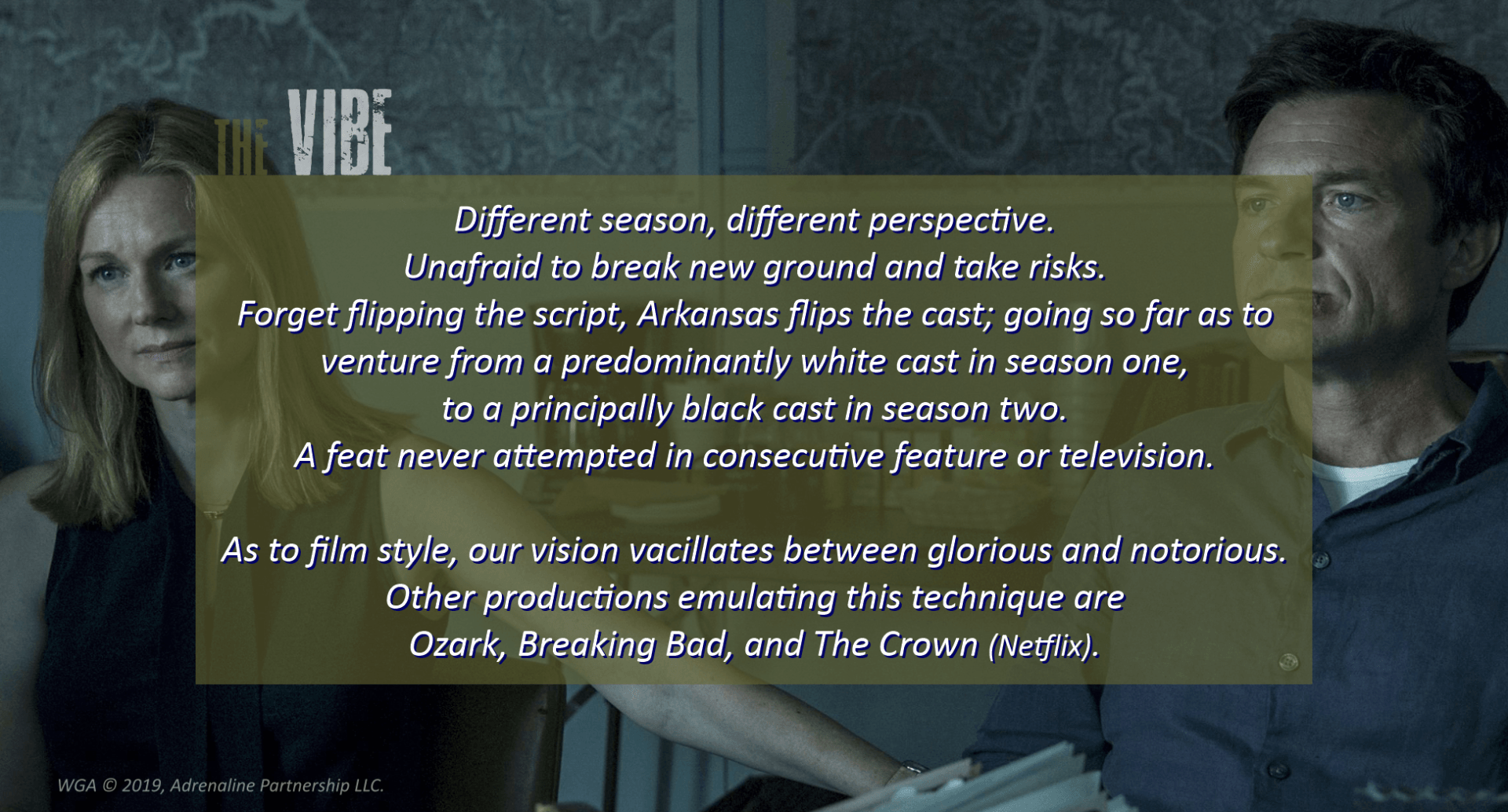 THE VIBE

Different season, different perspective.
Unafraid to break new ground and take risks.
Forget flipping the script, Arkansas flips the cast; going so far as to venture from a predominantly white cast in season one, to a principally black cast in season two.
A feat never attempted in consecutive feature or television.

As to film style, our vision vacillates between glorious and notorious.
Other productions emulating this technique are Ozark, Breaking Bad, and The Crown (Netflix).

WGA © 2019, Adrenaline Partnership LLC.